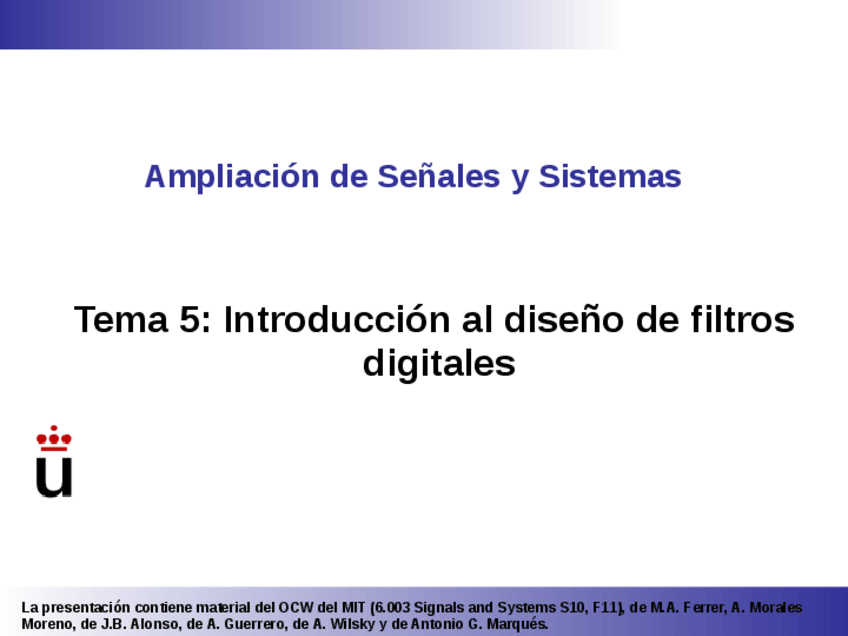 Ampliación de Señales y Sistemas

Tema 5: Introducción al diseño de filtros digitales

u

La presentación contiene material del OCW del MIT (6.003 Signals and Systems S10, F11), de M.A. Ferrer, A. Morales Moreno, de J.B. Alonso, de A. Guerrero, de A. Wilsky y de Antonio G. Marqués.